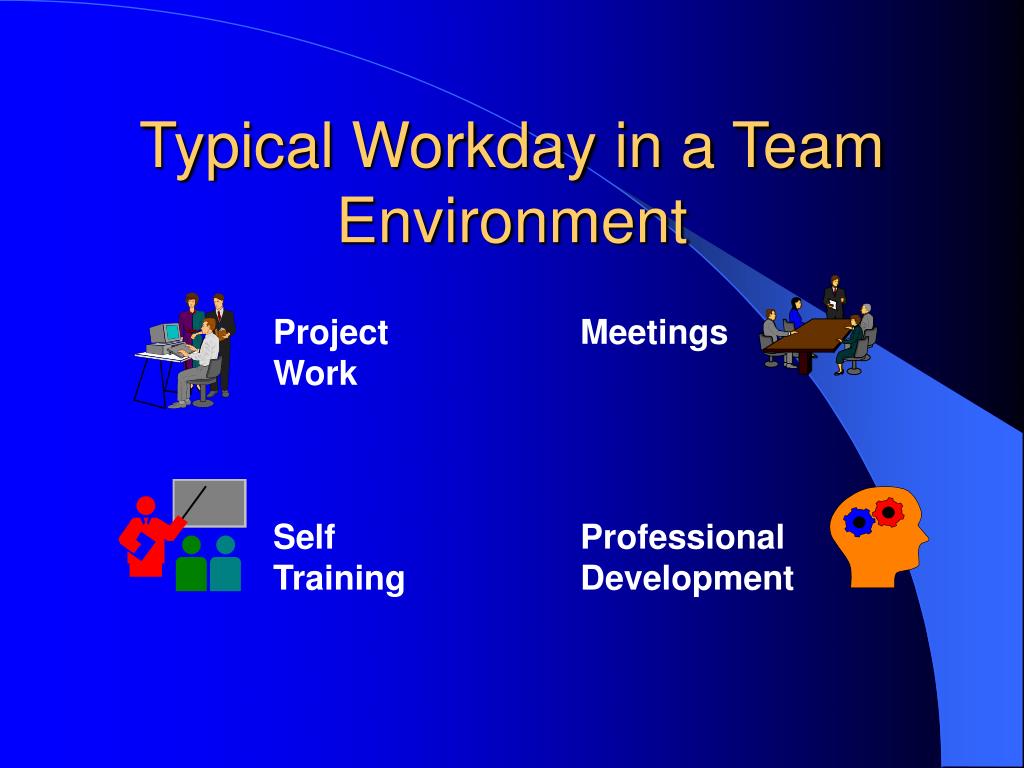 Typical Workday in a Team Environment

Project Work

Meetings

Self Training

Professional Development